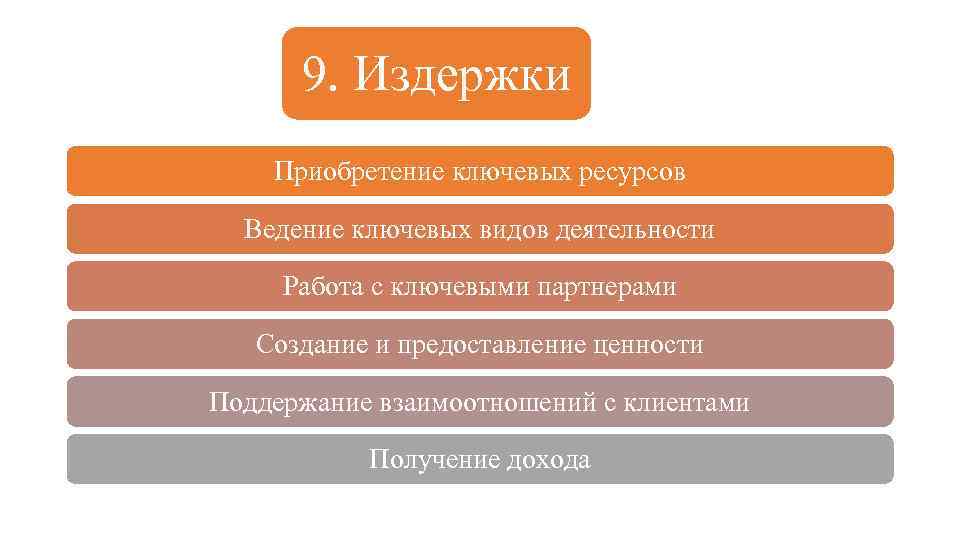 9. Издержки

Приобретение ключевых ресурсов

Ведение ключевых видов деятельности

Работа с ключевыми партнерами

Создание и предоставление ценности

Поддержание взаимоотношений с клиентами

Получение дохода